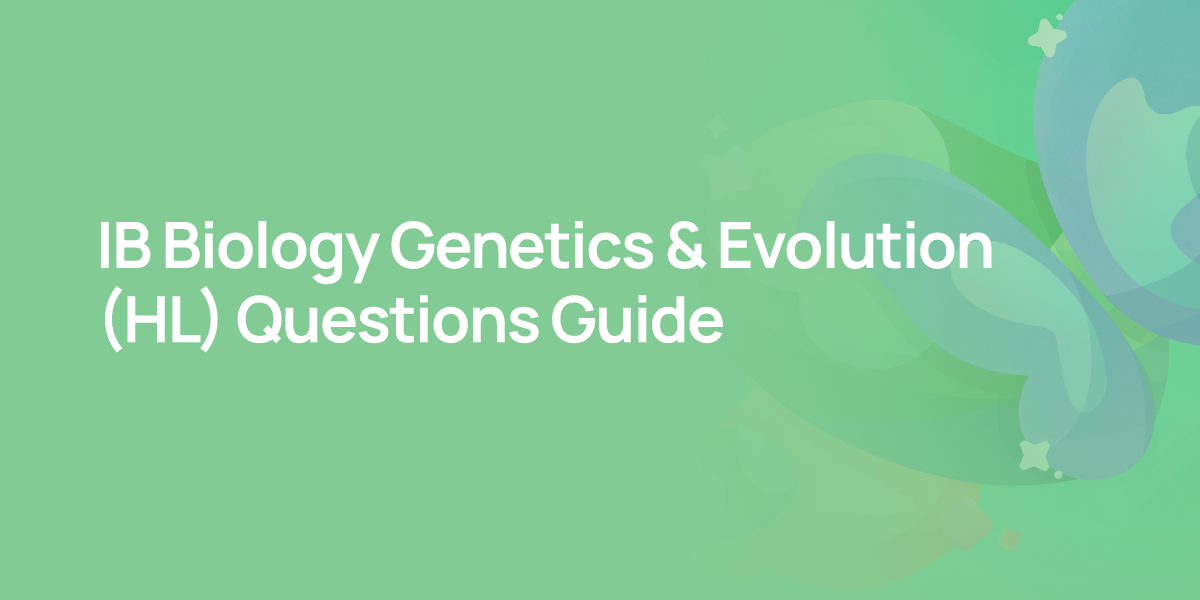 IB Biology Genetics & Evolution (HL) Questions Guide